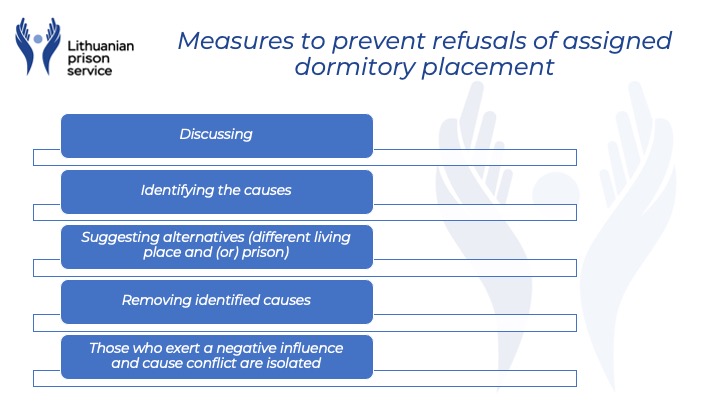 Lithuanian prison service

Measures to prevent refusals of assigned dormitory placement

Discussing

Identifying the causes

Suggesting alternatives (different living place and (or) prison)

Removing identified causes

Those who exert a negative influence and cause conflict are isolated